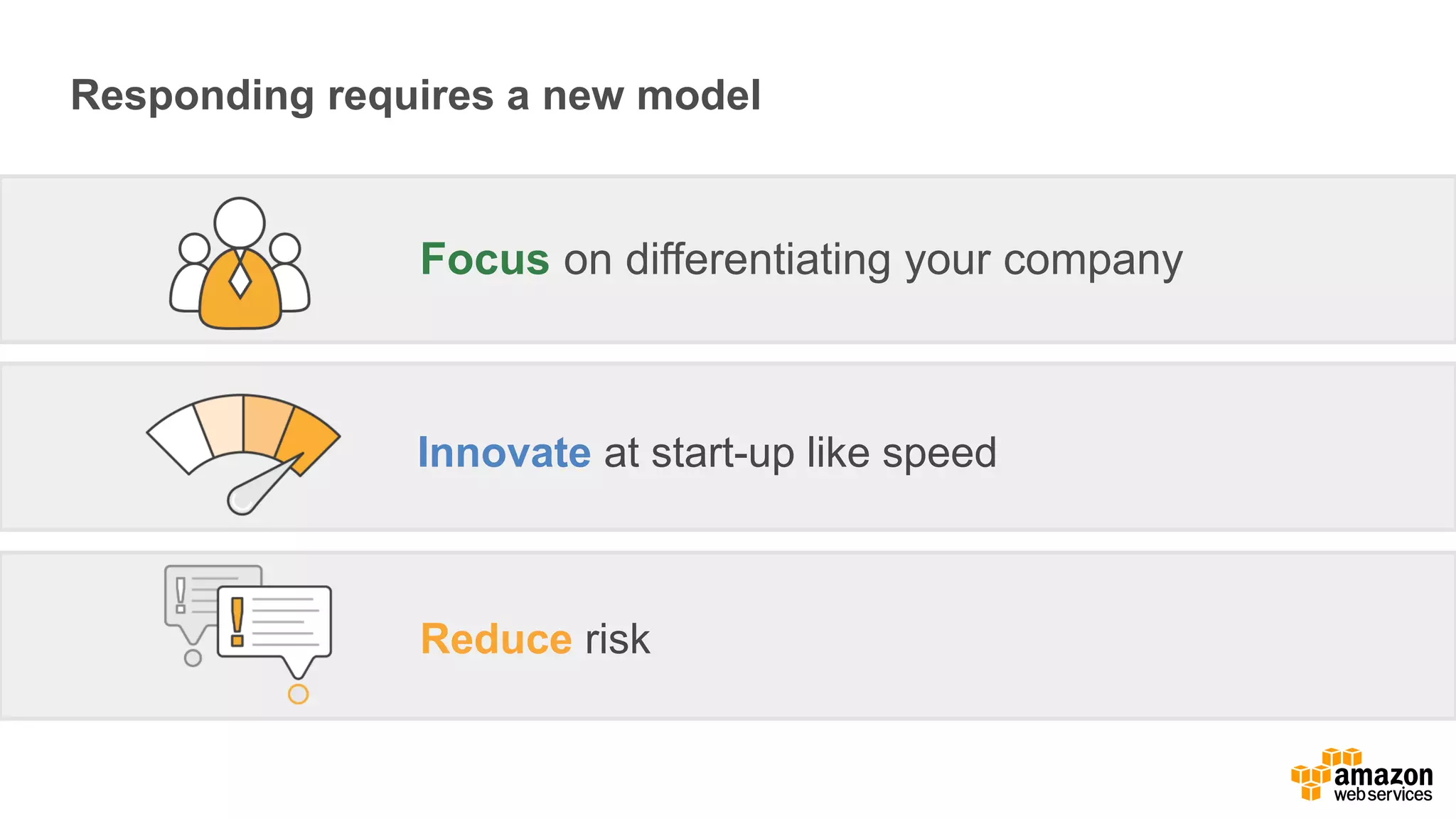 Responding requires a new model

Focus on differentiating your company

Innovate at start-up like speed

Reduce risk

amazon web services